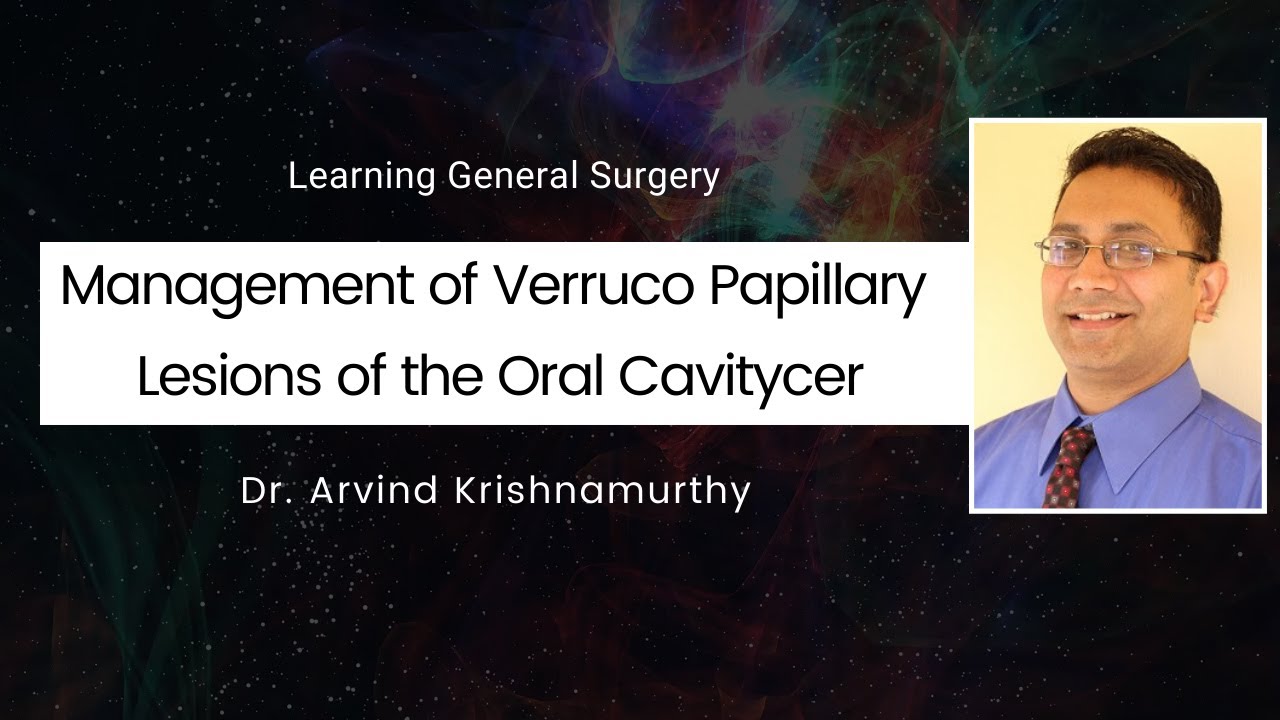 Learning General Surgery

Management of Verruco Papillary Lesions of the Oral Cavitycer

Dr. Arvind Krishnamurthy